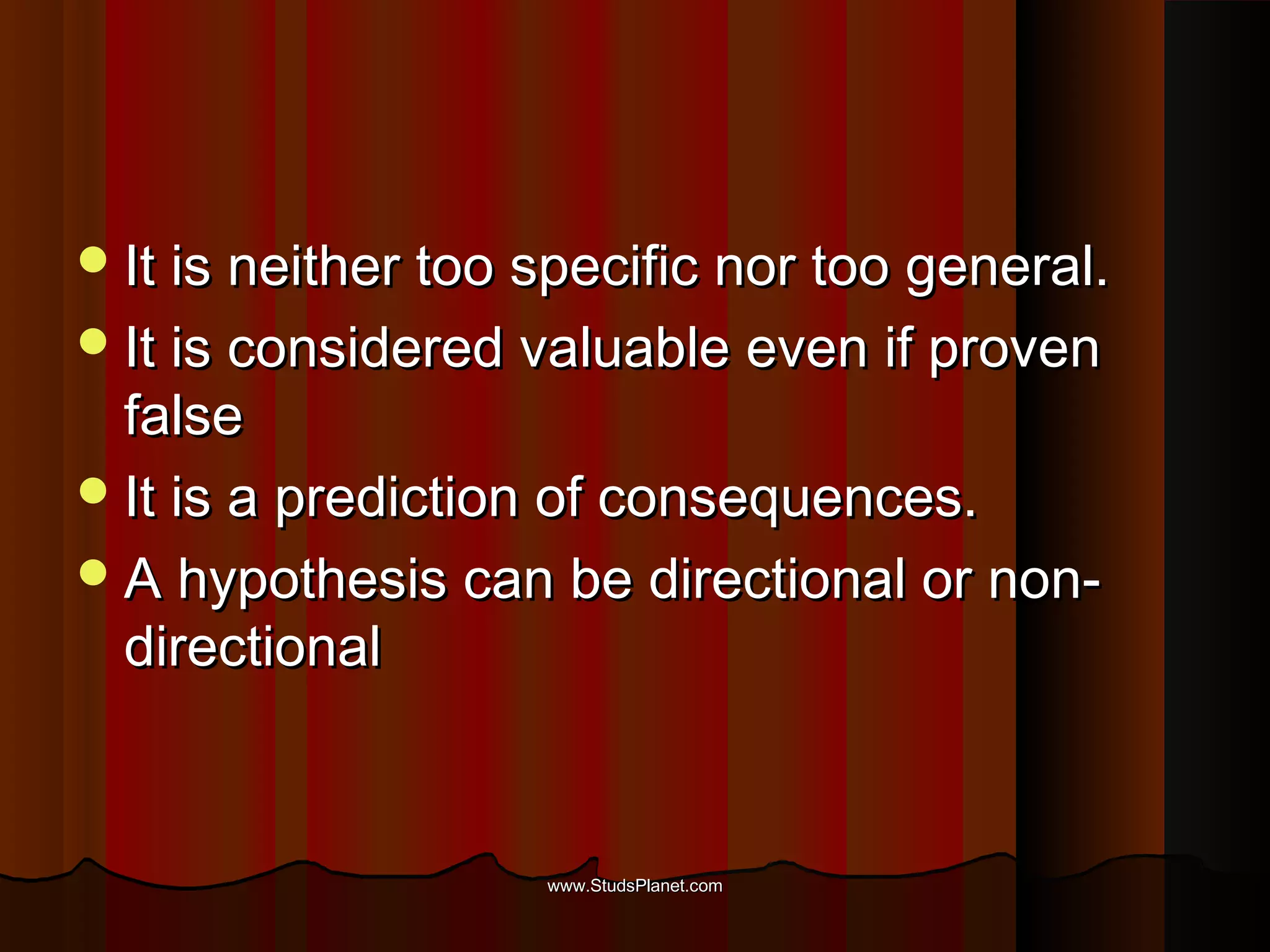 - It is neither too specific nor too general.
- It is considered valuable even if proven false
- It is a prediction of consequences.
- A hypothesis can be directional or non-directional

www.StudsPlanet.com